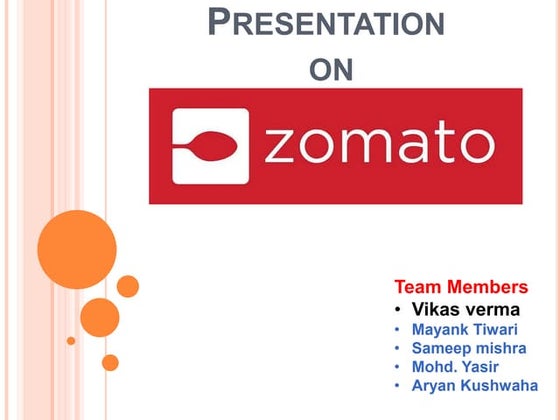 PRESENTATION ON

zomato

Team Members
• Vikas verma
• Mayank Tiwari
• Sameep mishra
• Mohd. Yasir
• Aryan Kushwaha